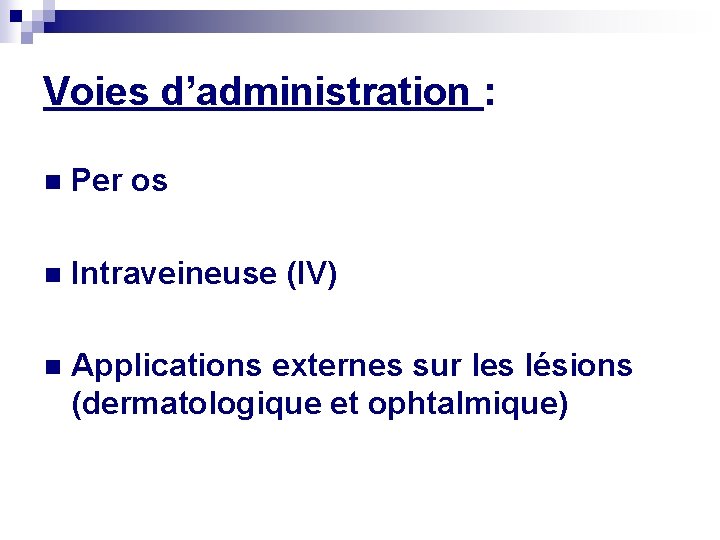 Voies d’administration :

Per os

Intraveineuse (IV)

Applications externes sur les lésions (dermatologique et ophtalmique)